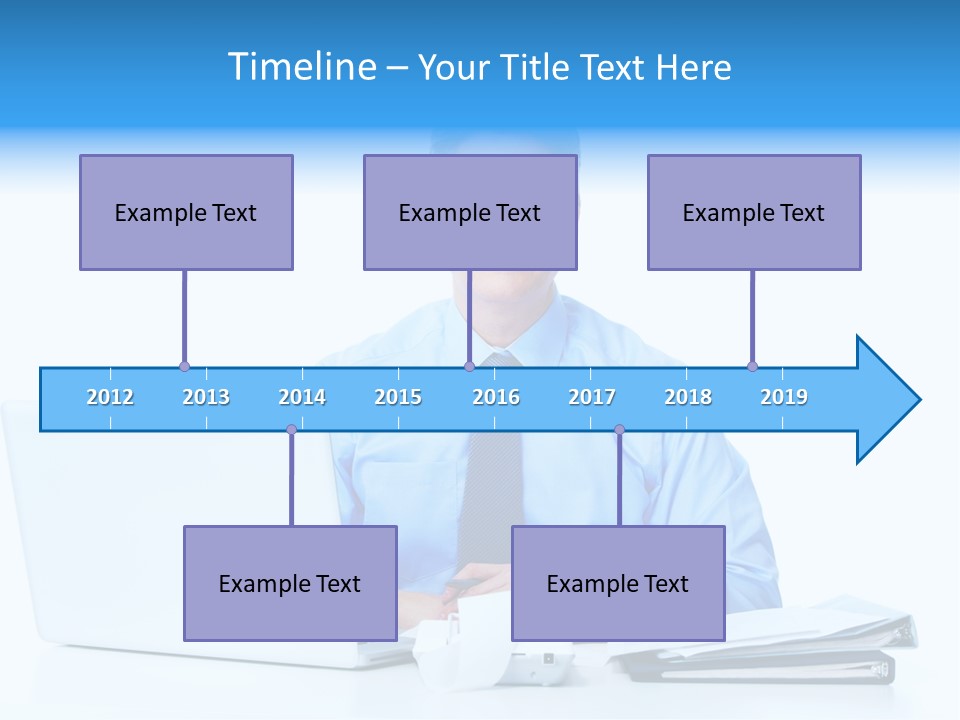 Timeline – Your Title Text Here

Example Text

Example Text

Example Text

2012 2013 2014 2015 2016 2017 2018 2019

Example Text

Example Text